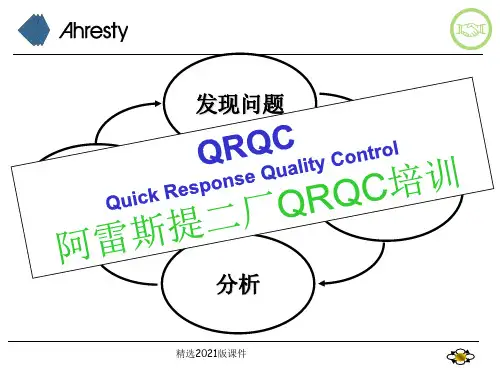 Ahresty

发现问题

QRQC

Quick Response Quality Control

阿雷斯提二厂QRQC培训

分析

精选2021版课件